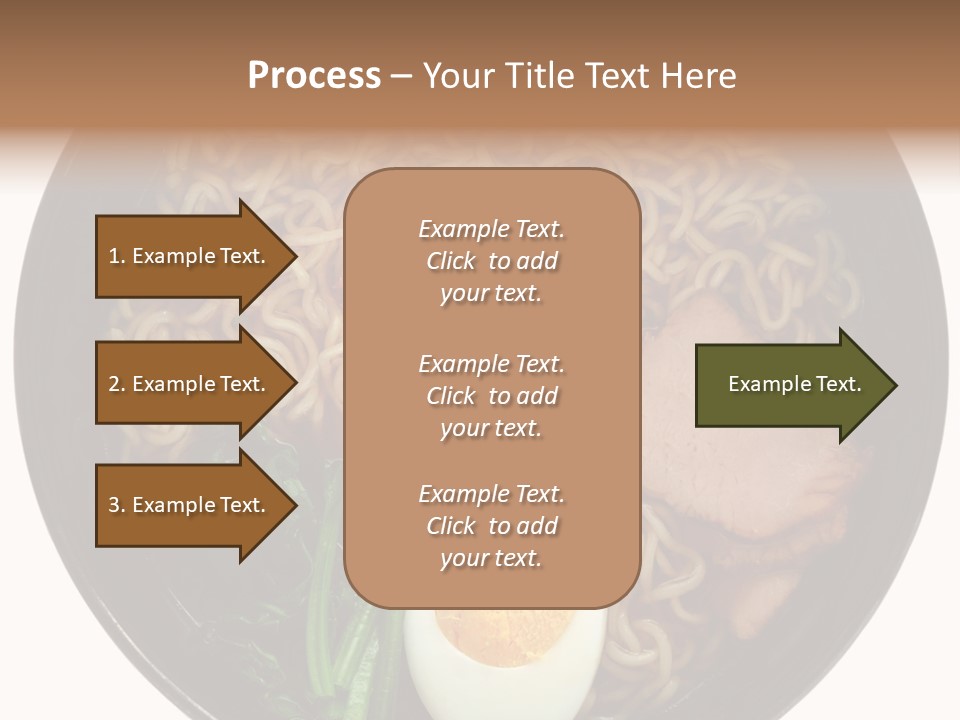 Process – Your Title Text Here

1. Example Text.

2. Example Text.

3. Example Text.

Example Text. Click to add your text.

Example Text. Click to add your text.

Example Text. Click to add your text.

Example Text.